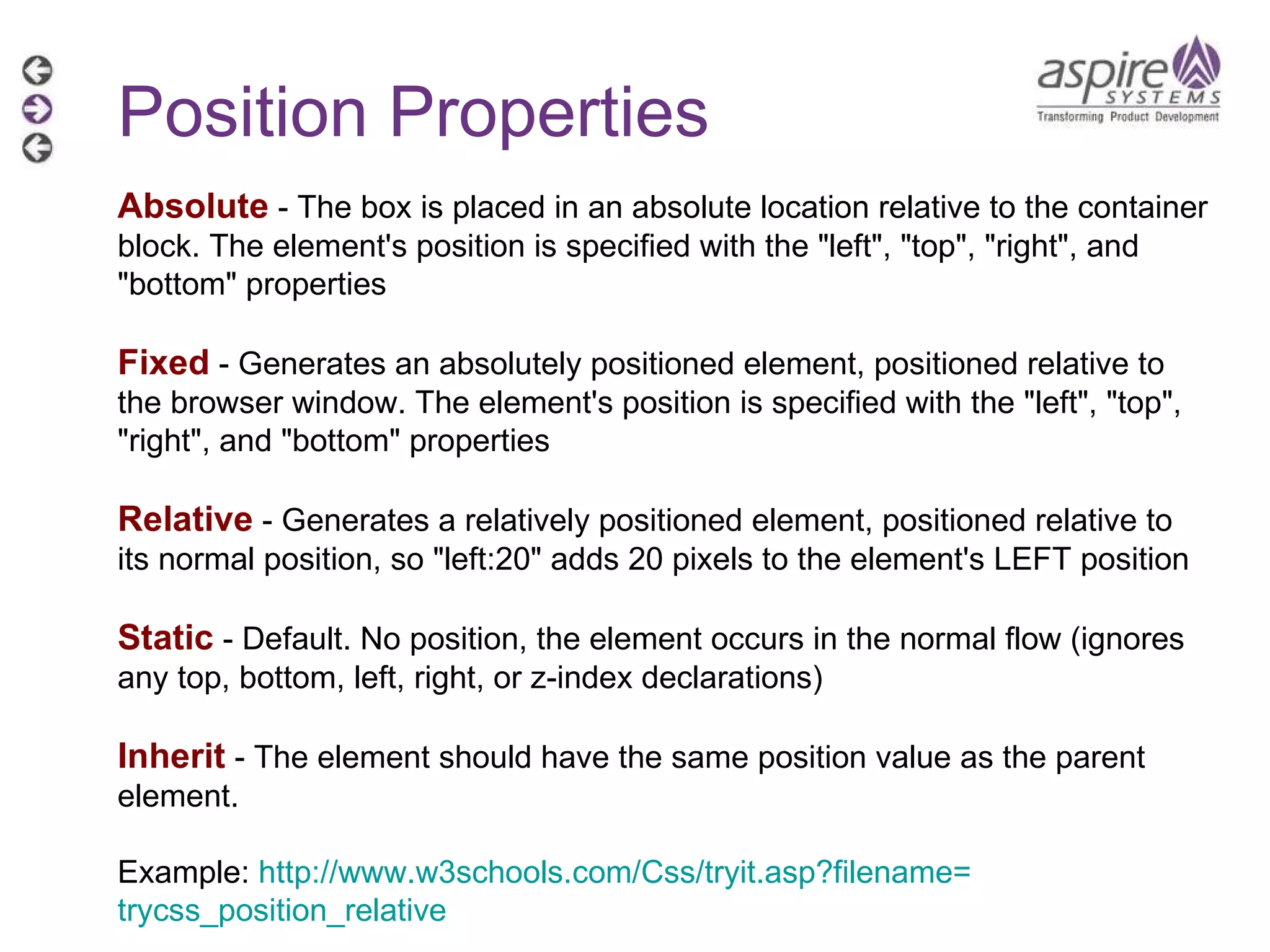 Position Properties

aspire SYSTEMS
Transforming Product Development

Absolute - The box is placed in an absolute location relative to the container block. The element's position is specified with the "left", "top", "right", and "bottom" properties

Fixed - Generates an absolutely positioned element, positioned relative to the browser window. The element's position is specified with the "left", "top", "right", and "bottom" properties

Relative - Generates a relatively positioned element, positioned relative to its normal position, so "left:20" adds 20 pixels to the element's LEFT position

Static - Default. No position, the element occurs in the normal flow (ignores any top, bottom, left, right, or z-index declarations)

Inherit - The element should have the same position value as the parent element.

Example: http://www.w3schools.com/Css/tryit.asp?filename=trycss_position_relative